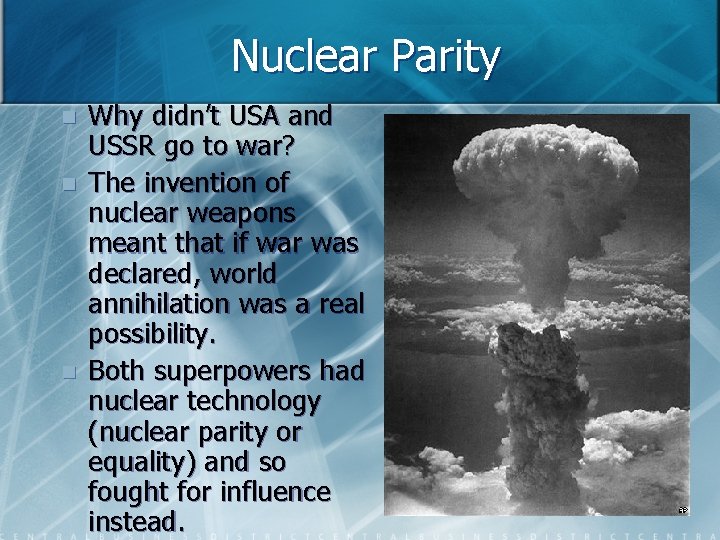 Nuclear Parity

Why didn't USA and USSR go to war?

The invention of nuclear weapons meant that if war was declared, world annihilation was a real possibility.

Both superpowers had nuclear technology (nuclear parity or equality) and so fought for influence instead.

CENTRAL BUSINESS DISTRICT CENTRAL BUSINESS DISTRICT CENTRAL